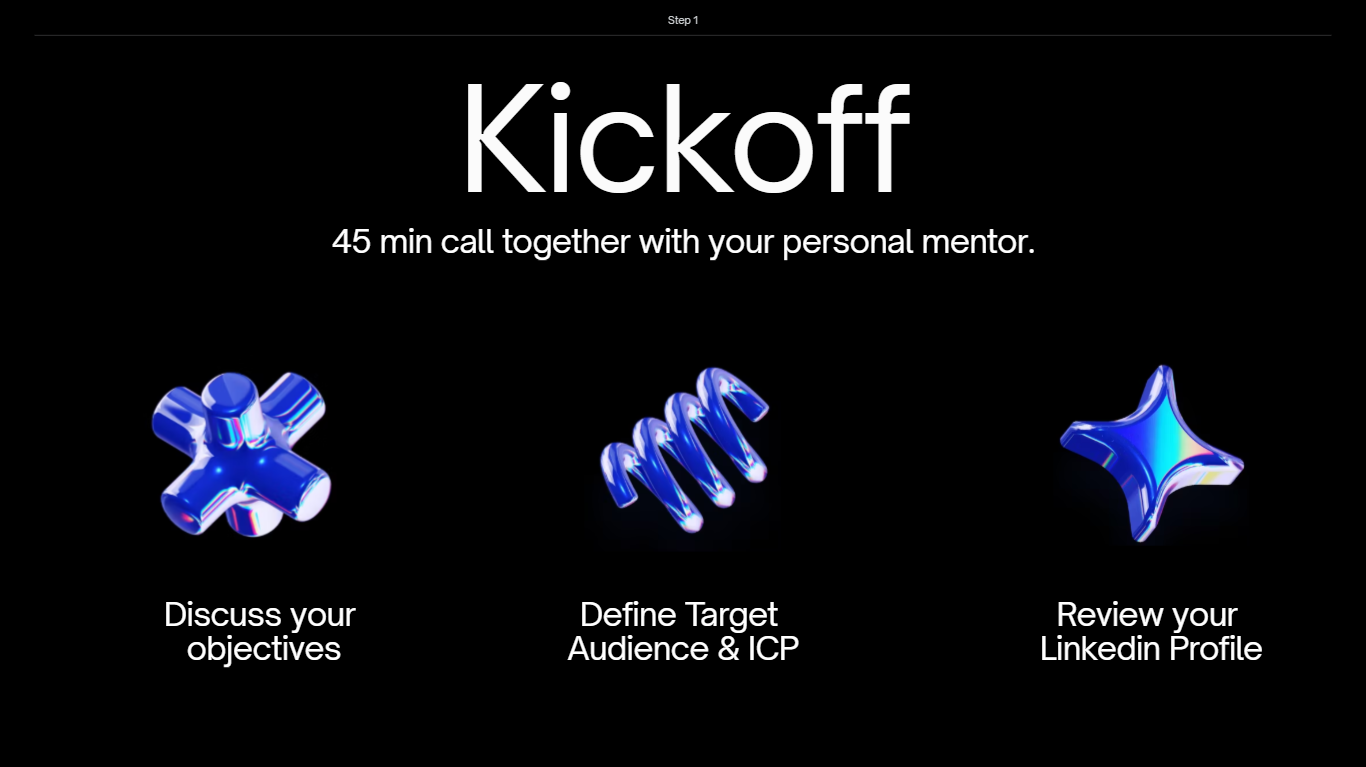 Step 1

Kickoff

45 min call together with your personal mentor.

Discuss your objectives

Define Target Audience & ICP

Review your Linkedin Profile